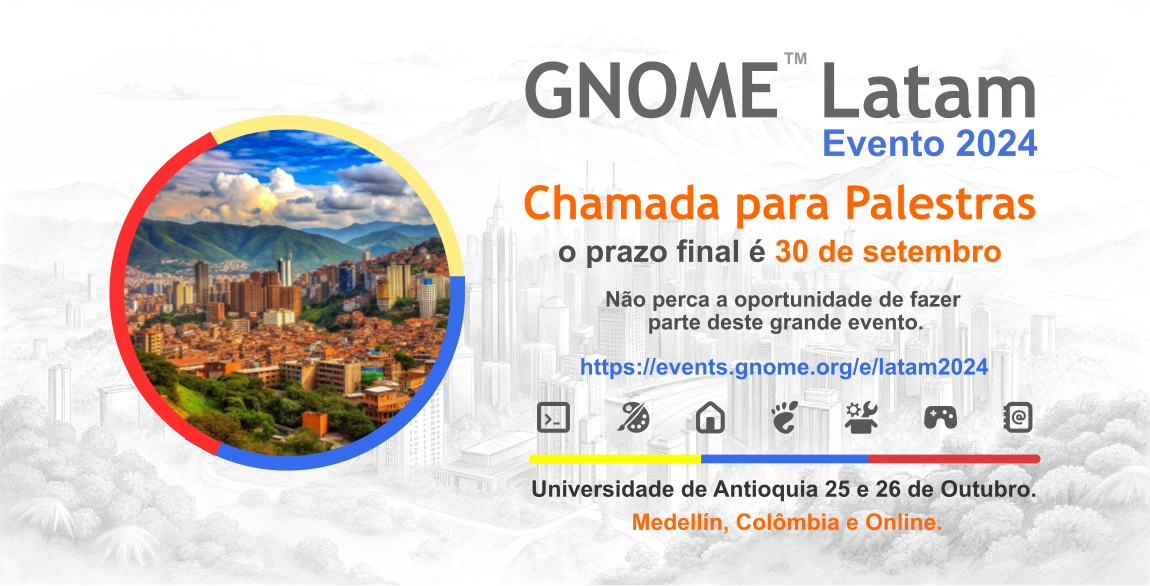 GNOME™ Latam
Evento 2024

Chamada para Palestras
o prazo final é 30 de setembro

Não perca a oportunidade de fazer parte deste grande evento.

https://events.gnome.org/e/latam2024

Universidade de Antioquia 25 e 26 de Outubro.
Medellín, Colômbia e Online.